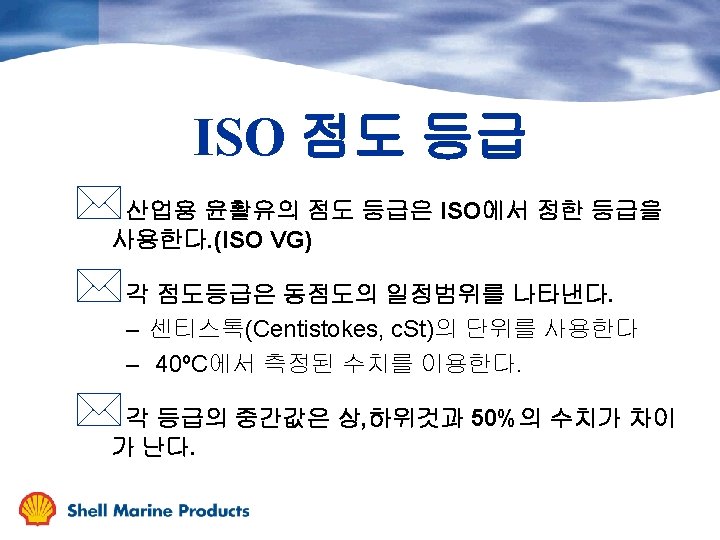 ISO 점도 등급

산업용 윤활유의 점도 등급은 ISO에서 정한 등급을 사용한다.(ISO VG)

각 점도등급은 동점도의 일정범위를 나타낸다.

– 센티스톡(Centistokes, cSt)의 단위를 사용한다

– 40ºC에서 측정된 수치를 이용한다.

각 등급의 중간값은 상,하위것과 50% 의 수치가 차이가 난다.

Shell Marine Products